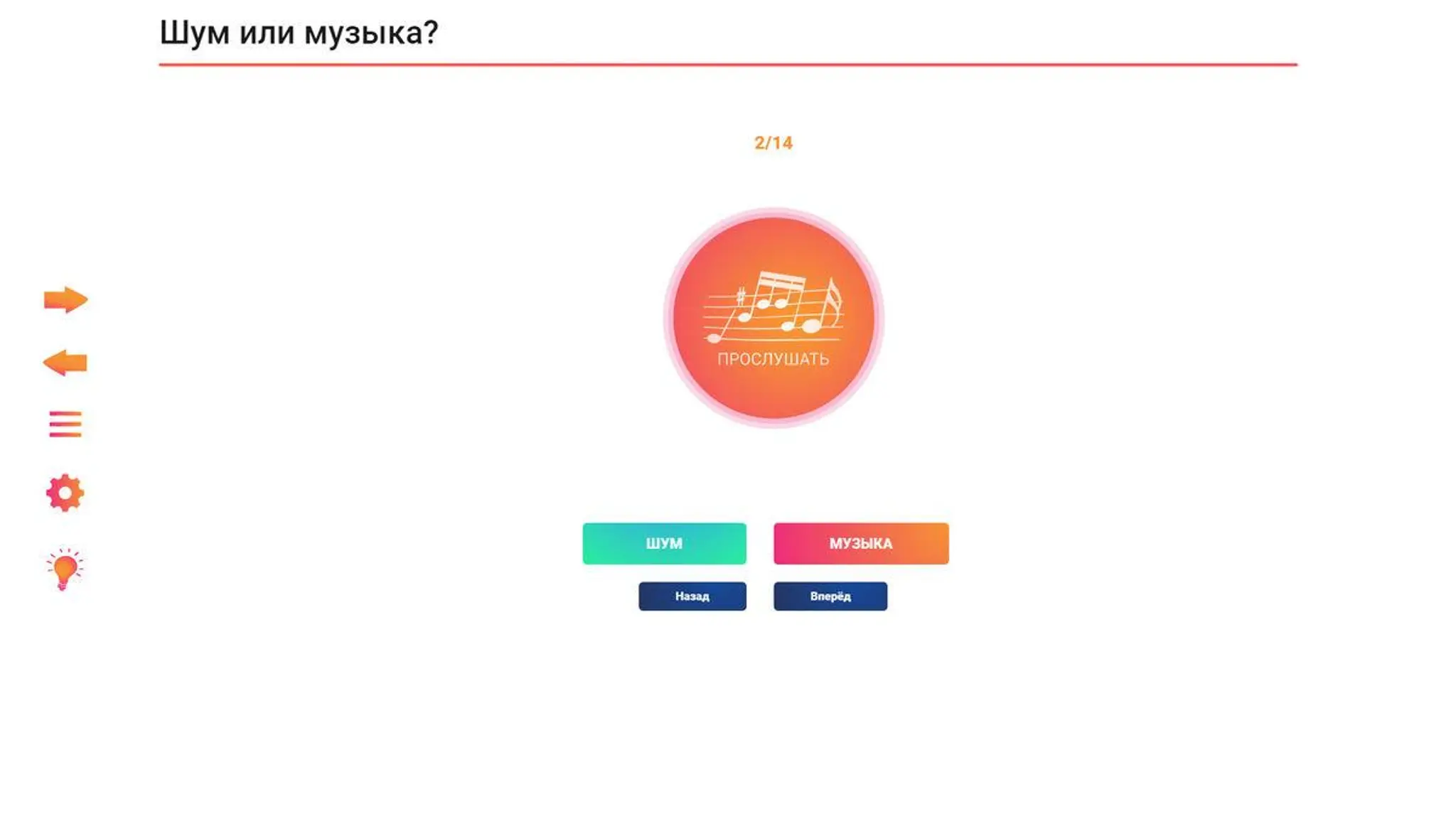 Шум или музыка?

2/14

ПРОСЛУШАТЬ

ШУМ

МУЗЫКА

Назад

Вперёд